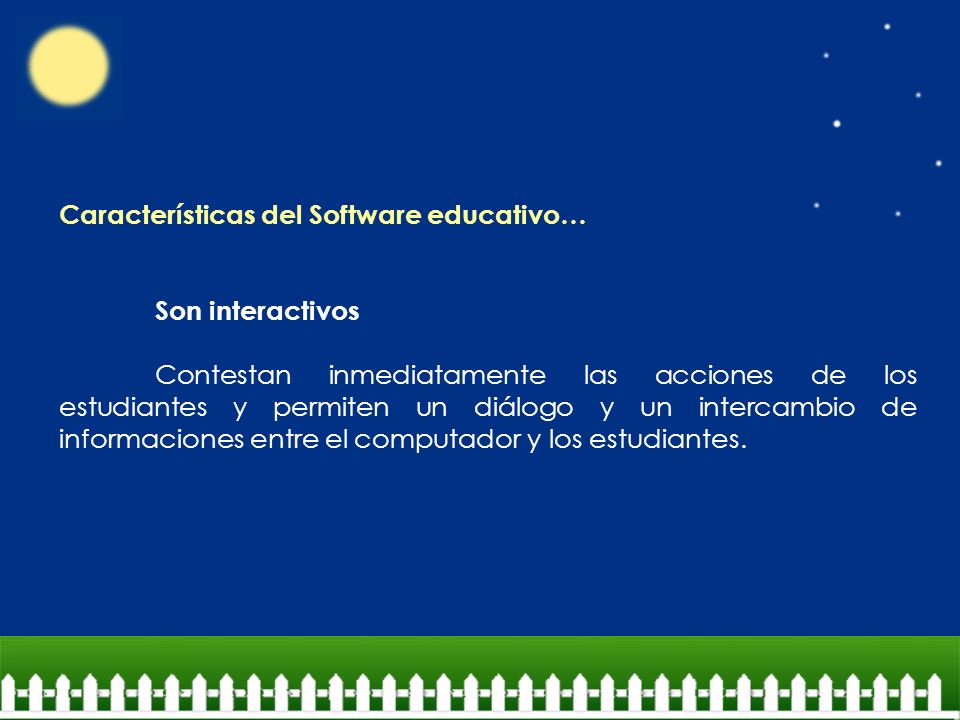 Características del Software educativo…

Son interactivos

Contestan inmediatamente las acciones de los estudiantes y permiten un diálogo y un intercambio de informaciones entre el computador y los estudiantes.